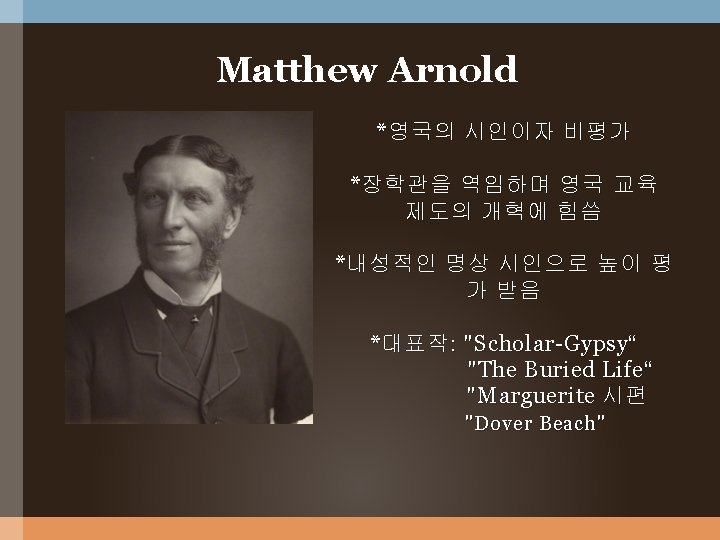 Matthew Arnold

*영국의 시인이자 비평가

*장학관을 역임하며 영국 교육 제도의 개혁에 힘씀

*내성적인 명상 시인으로 높이 평가 받음

*대표작: "Scholar-Gypsy“
"The Buried Life“
"Marguerite 시편
"Dover Beach"